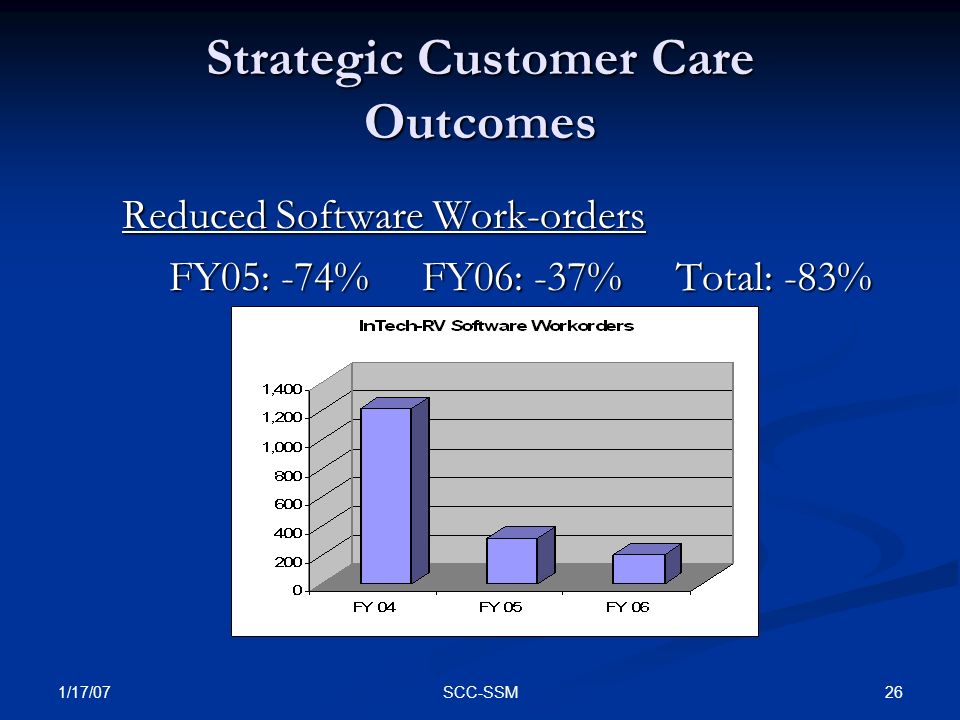 Strategic Customer Care Outcomes

Reduced Software Work-orders

FY05: -74%   FY06: -37%   Total: -83%

InTech-RV Software Workorders

1,400
1,200
1,000
800
600
400
200
0

FY 04   FY 05   FY 06

1/17/07

SCC-SSM

26